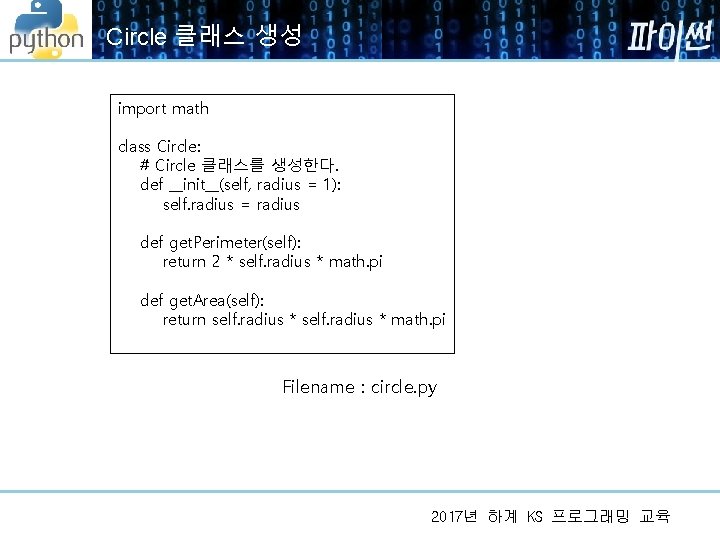 python

Circle 클래스 생성

파이썬

import math

class Circle:
    # Circle 클래스를 생성한다.
    def __init__(self, radius = 1):
        self.radius = radius

    def getPerimeter(self):
        return 2 * self.radius * math.pi

    def getArea(self):
        return self.radius * self.radius * math.pi

Filename : circle.py

2017년 하계 KS 프로그래밍 교육